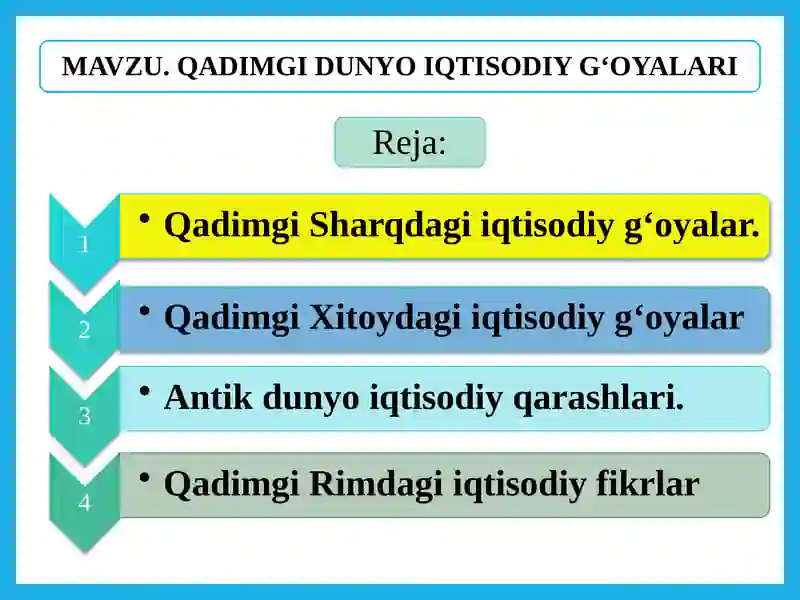 MAVZU. QADIMGI DUNYO IQTISODIY G‘OYALARI

Reja:

1
• Qadimgi Sharqdagi iqtisodiy g‘oyalar.

2
• Qadimgi Xitoydagi iqtisodiy g‘oyalar

3
• Antik dunyo iqtisodiy qarashlari.

4
• Qadimgi Rimdagi iqtisodiy fikrlar